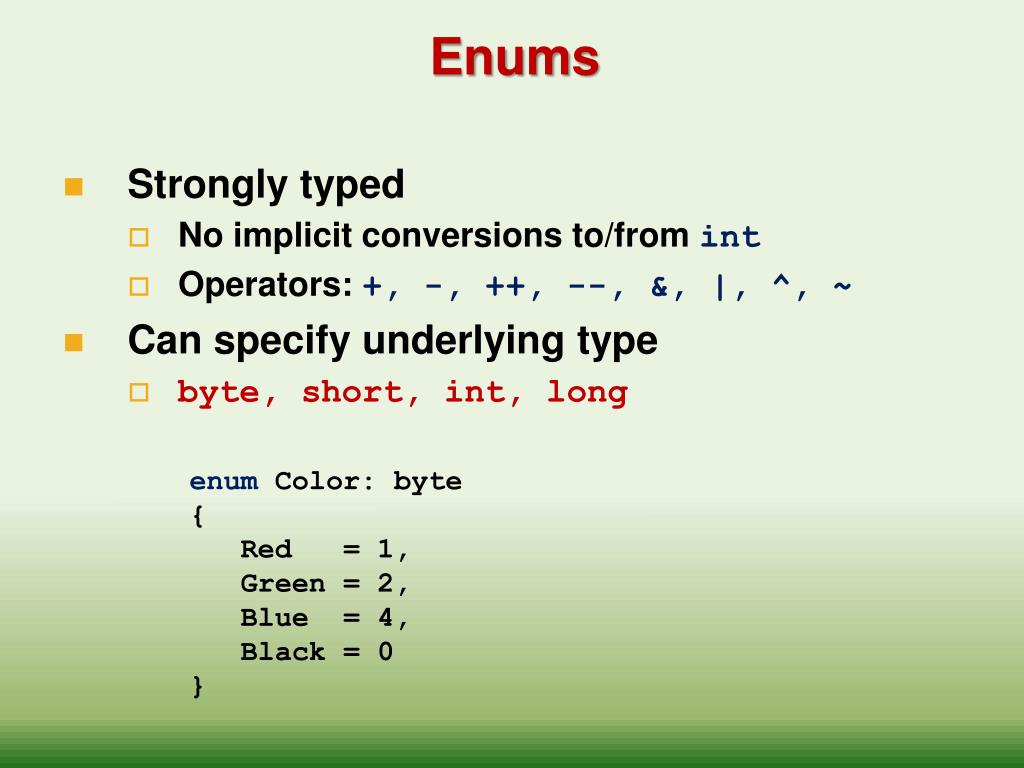 Enums

Strongly typed

No implicit conversions to/from int

Operators: +, -, ++, --, &, |, ^, ~

Can specify underlying type

byte, short, int, long

enum Color: byte
{
   Red   = 1,
   Green = 2,
   Blue  = 4,
   Black = 0
}